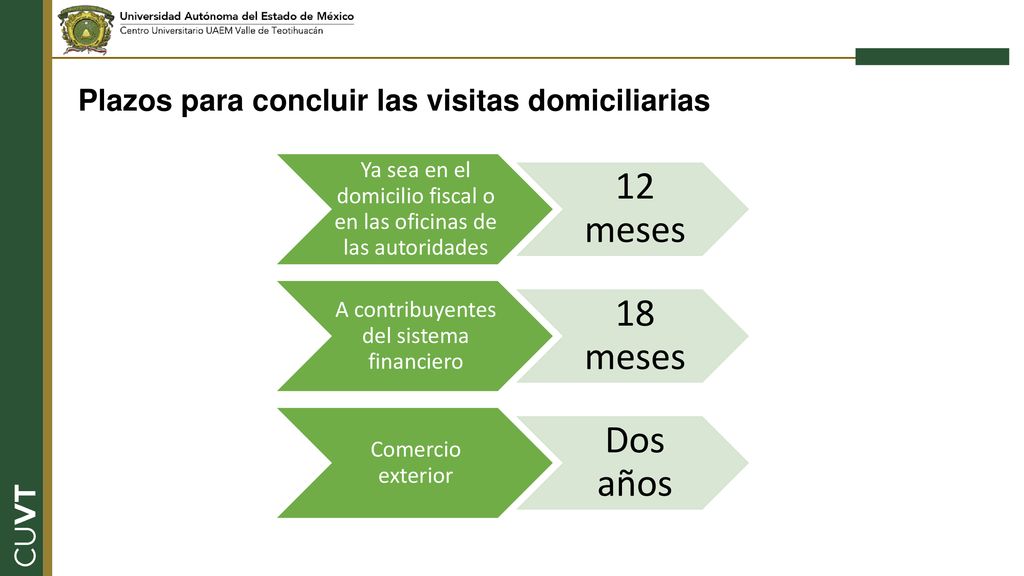 Universidad Autónoma del Estado de México
Centro Universitario UAEM Valle de Teotihuacán

Plazos para concluir las visitas domiciliarias

Ya sea en el domicilio fiscal o en las oficinas de las autoridades

12 meses

A contribuyentes del sistema financiero

18 meses

Comercio exterior

Dos años

CUVT